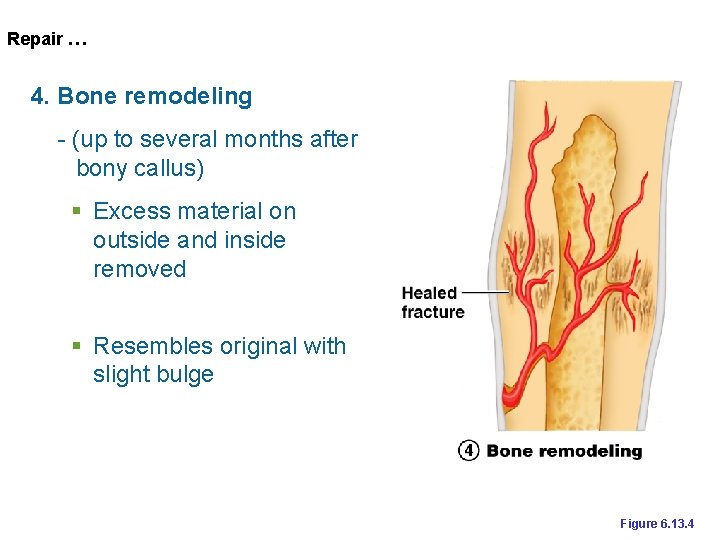 Repair …

4. Bone remodeling

- (up to several months after bony callus)

▪ Excess material on outside and inside removed

▪ Resembles original with slight bulge

Healed fracture

4 Bone remodeling

Figure 6.13.4